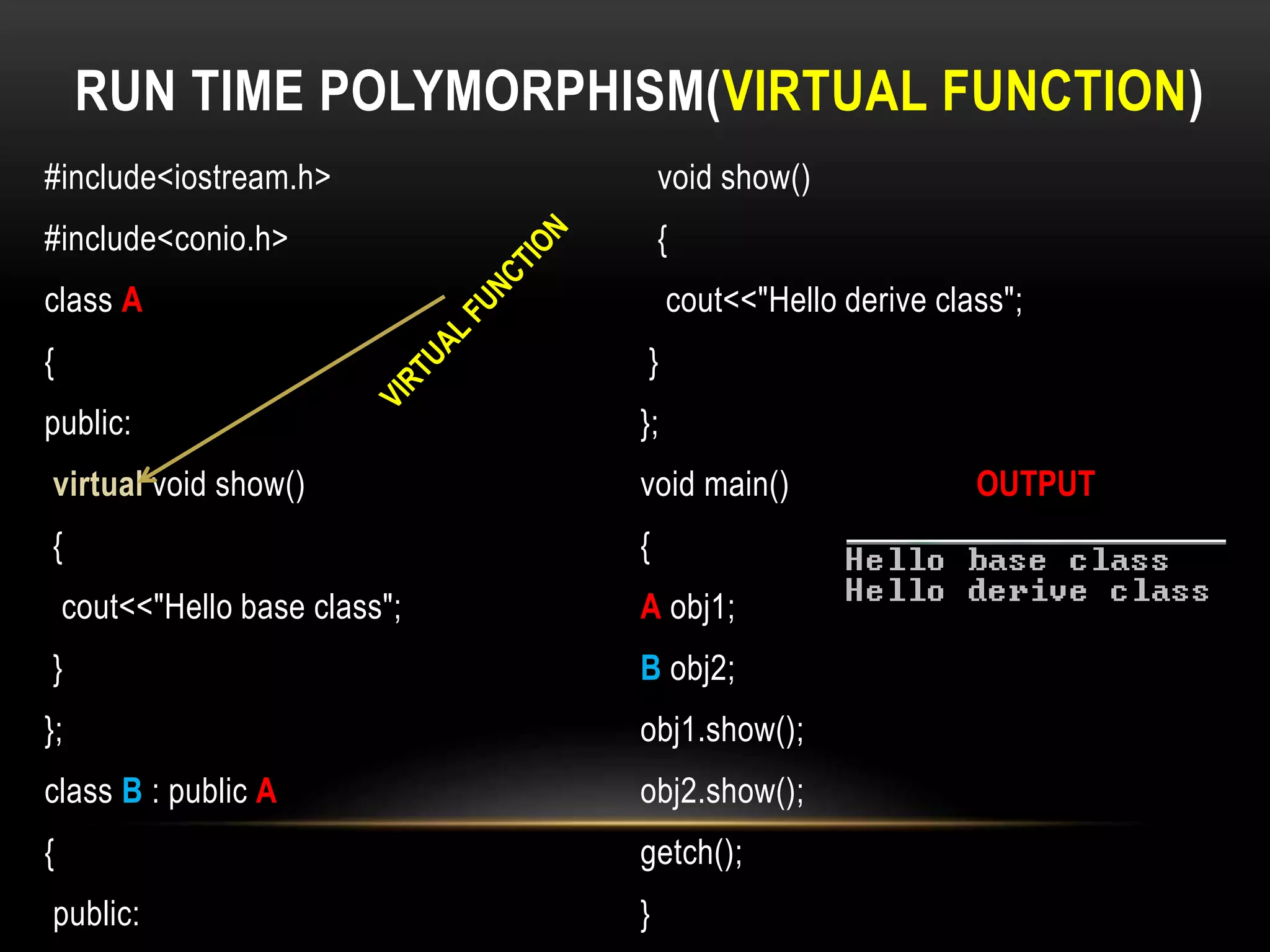 RUN TIME POLYMORPHISM(VIRTUAL FUNCTION)

#include<iostream.h>

#include<conio.h>

class A

{

public:

virtual void show()

{

cout<<"Hello base class";

}

};

class B : public A

{

public:

VIRTUAL FUNCTION

void show()

{

cout<<"Hello derive class";

}

};

void main()

{

A obj1;

B obj2;

obj1.show();

obj2.show();

getch();

}

OUTPUT

Hello base class
Hello derive class